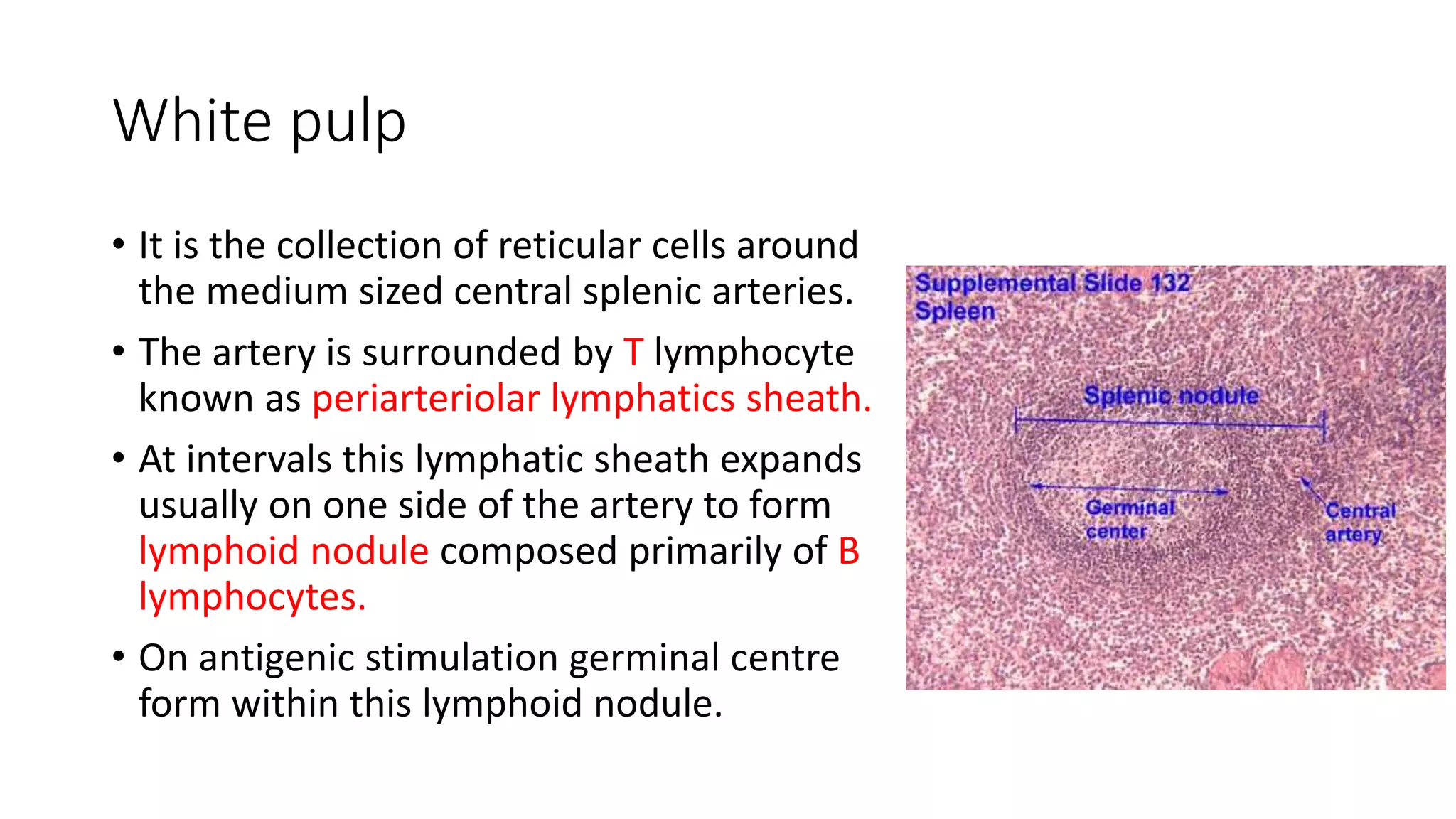 White pulp

• It is the collection of reticular cells around the medium sized central splenic arteries.

• The artery is surrounded by T lymphocyte known as periarteriolar lymphatics sheath.

• At intervals this lymphatic sheath expands usually on one side of the artery to form lymphoid nodule composed primarily of B lymphocytes.

• On antigenic stimulation germinal centre form within this lymphoid nodule.

Supplemental Slide 132
Spleen

Splenic nodule

Germinal center

Central artery